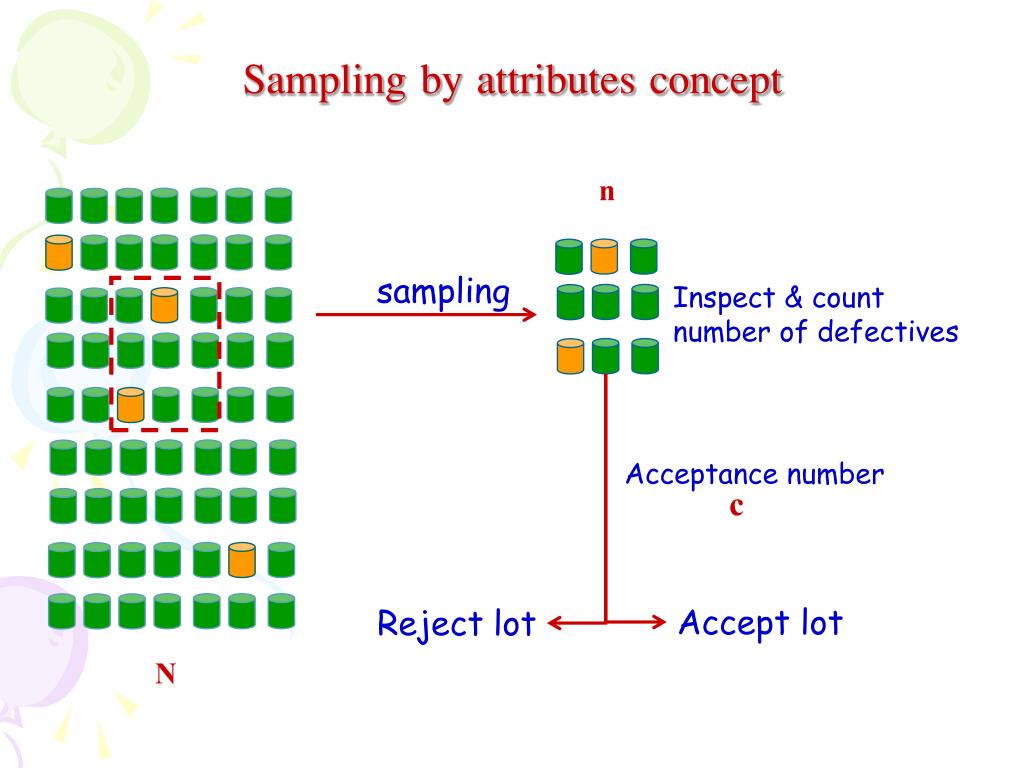 Sampling by attributes concept

n

sampling

Inspect & count number of defectives

Acceptance number
c

Reject lot

Accept lot

N